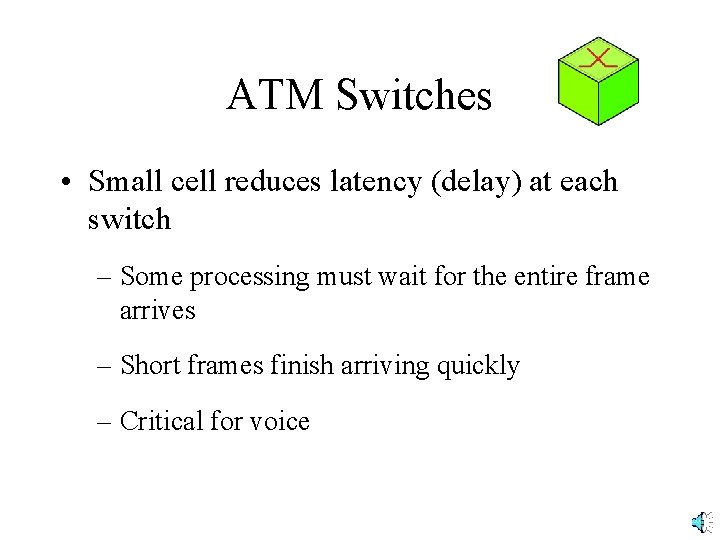 ATM Switches

• Small cell reduces latency (delay) at each switch

– Some processing must wait for the entire frame arrives

– Short frames finish arriving quickly

– Critical for voice